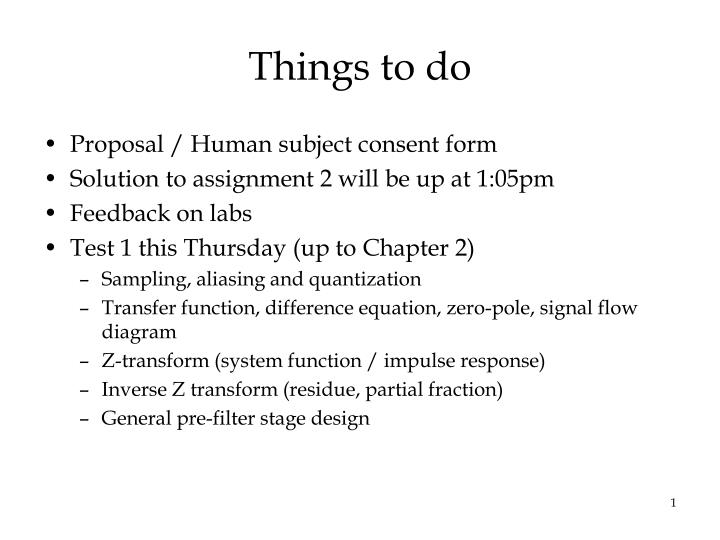 Things to do

• Proposal / Human subject consent form
• Solution to assignment 2 will be up at 1:05pm
• Feedback on labs
• Test 1 this Thursday (up to Chapter 2)
– Sampling, aliasing and quantization
– Transfer function, difference equation, zero-pole, signal flow diagram
– Z-transform (system function / impulse response)
– Inverse Z transform (residue, partial fraction)
– General pre-filter stage design

1